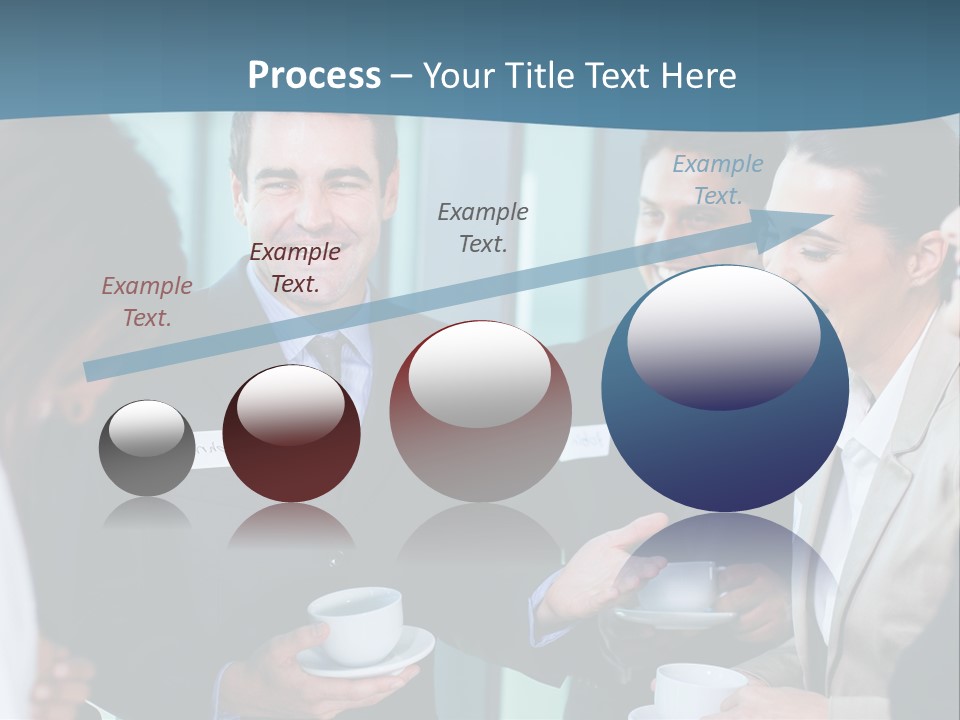 Process – Your Title Text Here

Example Text.

Example Text.

Example Text.

Example Text.